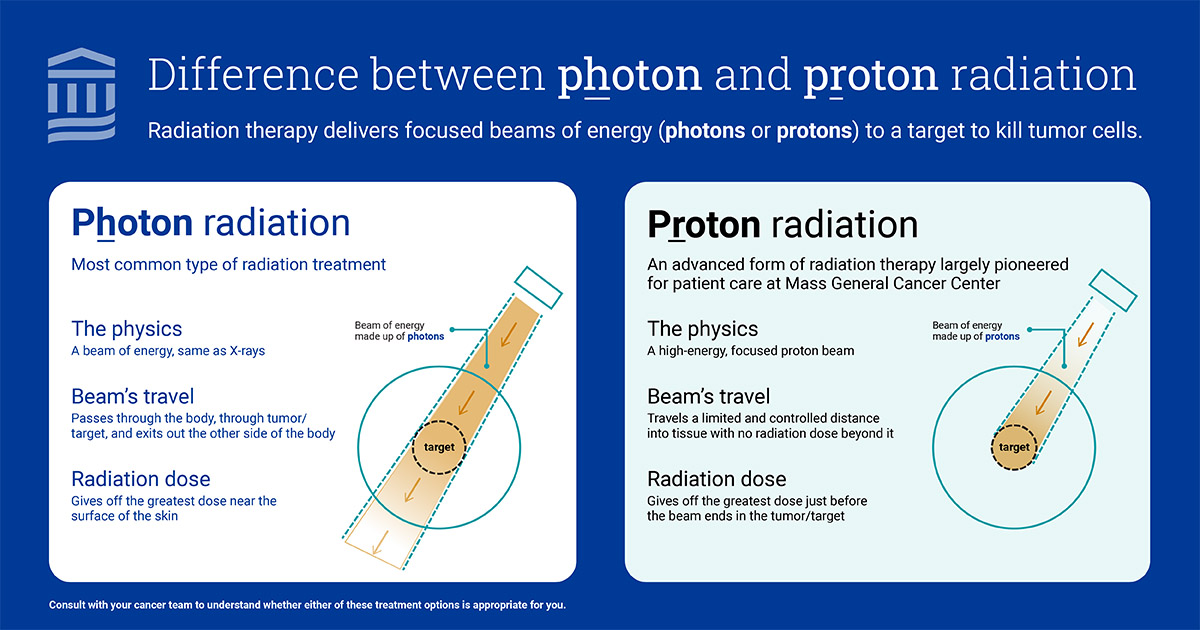 Difference between photon and proton radiation

Radiation therapy delivers focused beams of energy (photons or protons) to a target to kill tumor cells.

Photon radiation

Most common type of radiation treatment

The physics
A beam of energy, same as X-rays

Beam's travel
Passes through the body, through tumor/target, and exits out the other side of the body

Radiation dose
Gives off the greatest dose near the surface of the skin

Beam of energy made up of photons

target

Proton radiation

An advanced form of radiation therapy largely pioneered for patient care at Mass General Cancer Center

The physics
A high-energy, focused proton beam

Beam's travel
Travels a limited and controlled distance into tissue with no radiation dose beyond it

Radiation dose
Gives off the greatest dose just before the beam ends in the tumor/target

Beam of energy made up of protons

target

Consult with your cancer team to understand whether either of these treatment options is appropriate for you.